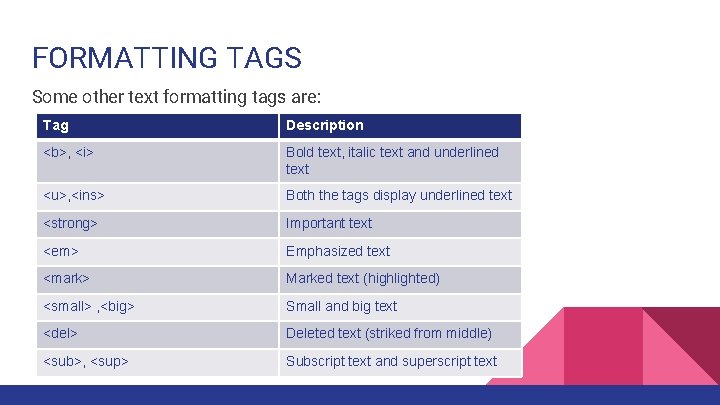 FORMATTING TAGS

Some other text formatting tags are:

| Tag | Description |
|---|---|
| <b>, <i> | Bold text, italic text and underlined text |
| <u>,<ins> | Both the tags display underlined text |
| <strong> | Important text |
| <em> | Emphasized text |
| <mark> | Marked text (highlighted) |
| <small> ,<big> | Small and big text |
| <del> | Deleted text (striked from middle) |
| <sub>, <sup> | Subscript text and superscript text |